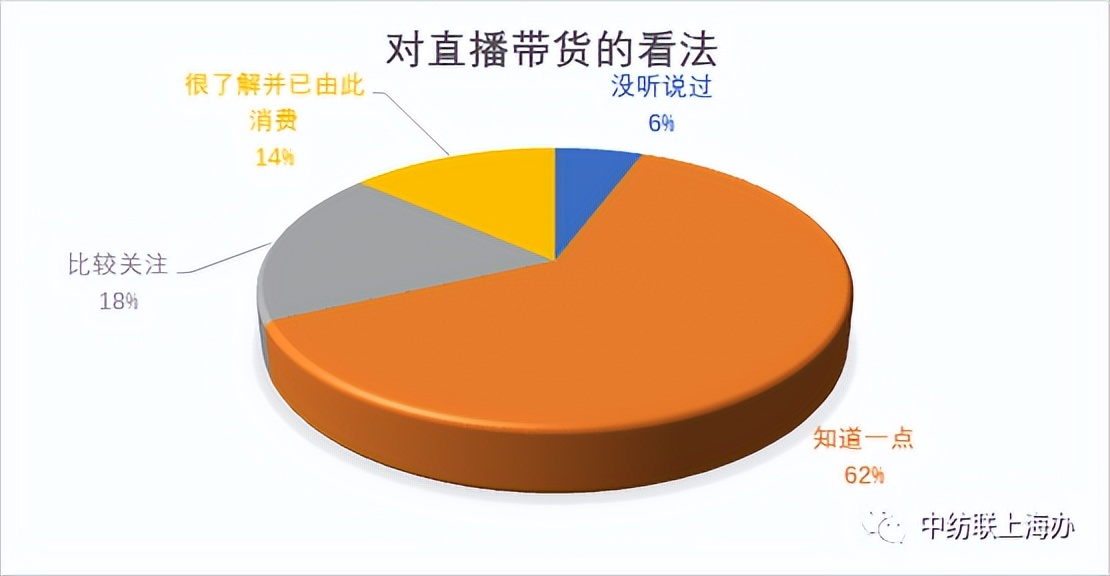 对直播带货的看法

很了解并已由此消费
14%

没听说过
6%

比较关注
18%

知道一点
62%

中纺联上海办